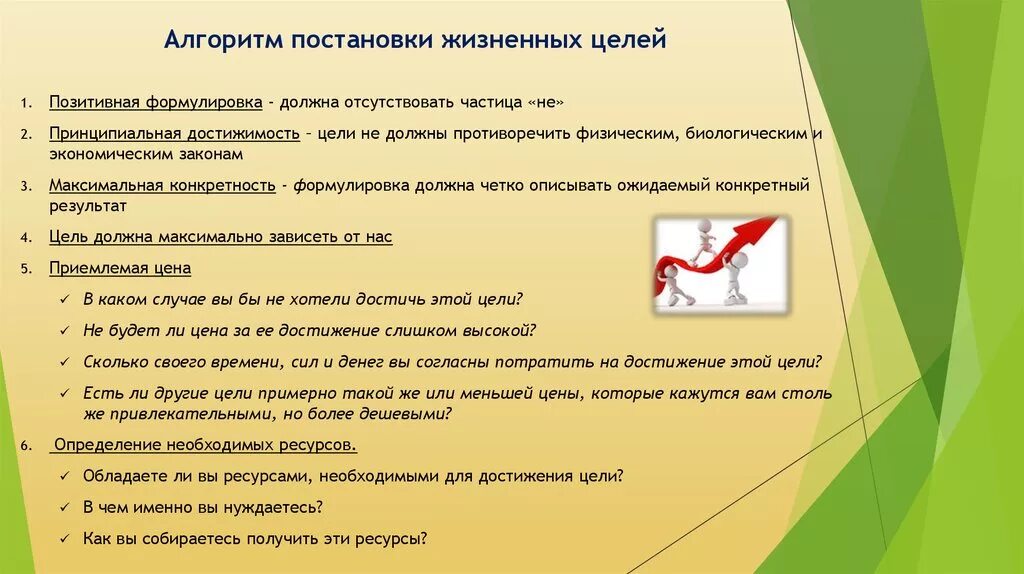 Алгоритм постановки жизненных целей

1. Позитивная формулировка - должна отсутствовать частица «не»

2. Принципиальная достижимость – цели не должны противоречить физическим, биологическим и экономическим законам

3. Максимальная конкретность - формулировка должна четко описывать ожидаемый конкретный результат

4. Цель должна максимально зависеть от нас

5. Приемлемая цена

✓ В каком случае вы бы не хотели достичь этой цели?

✓ Не будет ли цена за ее достижение слишком высокой?

✓ Сколько своего времени, сил и денег вы согласны потратить на достижение этой цели?

✓ Есть ли другие цели примерно такой же или меньшей цены, которые кажутся вам столь же привлекательными, но более дешевыми?

6. Определение необходимых ресурсов.

✓ Обладаете ли вы ресурсами, необходимыми для достижения цели?

✓ В чем именно вы нуждаетесь?

✓ Как вы собираетесь получить эти ресурсы?